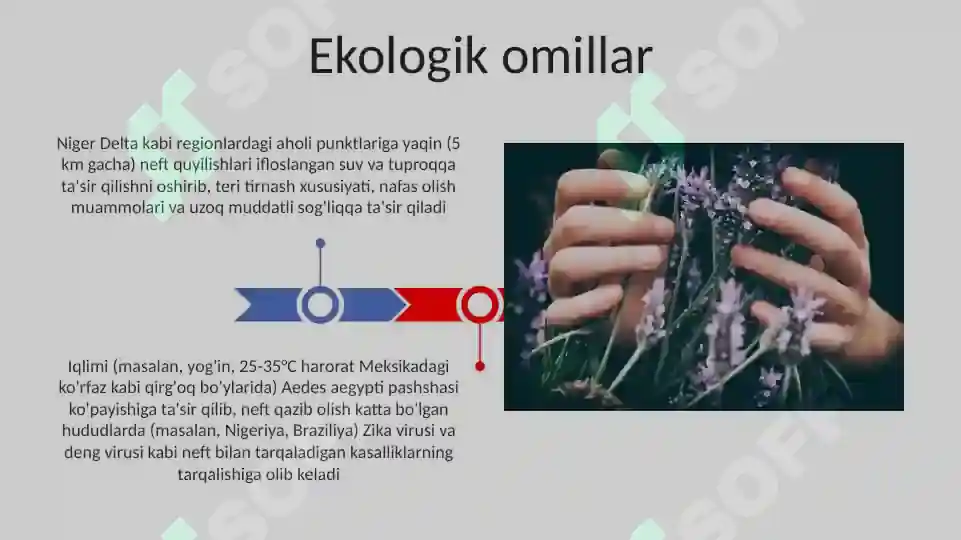 Ekologik omillar

Niger Delta kabi regionlardagi aholi punktlariga yaqin (5 km gacha) neft quyilishlari ifloslangan suv va tuproqqa ta'sir qilishni oshirib, teri tirnash xususiyati, nafas olish muammolari va uzoq muddatli sog'liqqa ta'sir qiladi

Iqlimi (masalan, yog'in, 25-35°C harorat Meksikadagi ko'rfaz kabi qirg'oq bo'ylarida) Aedes aegypti pashshasi ko'payishiga ta'sir qilib, neft qazib olish katta bo'lgan hududlarda (masalan, Nigeriya, Braziliya) Zika virusi va deng virusi kabi neft bilan tarqaladigan kasalliklarning tarqalishiga olib keladi

SOF SOF SOF SOF